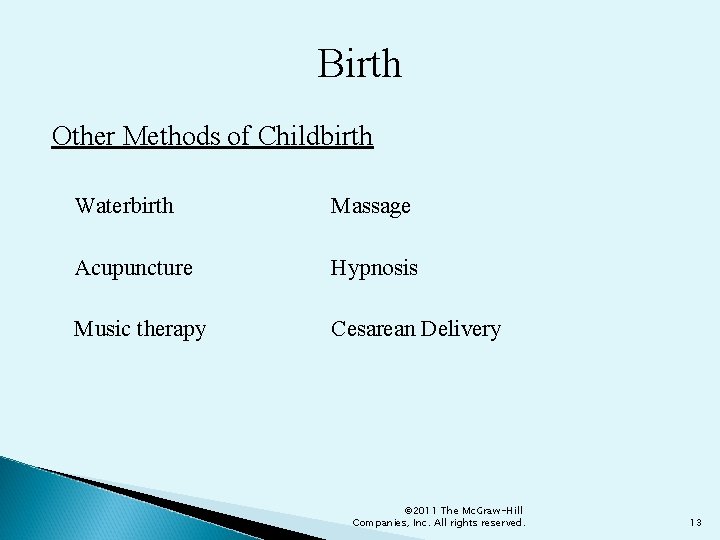 Birth

Other Methods of Childbirth

Waterbirth

Acupuncture

Music therapy

Massage

Hypnosis

Cesarean Delivery

©2011 The McGraw-Hill Companies, Inc. All rights reserved.

13